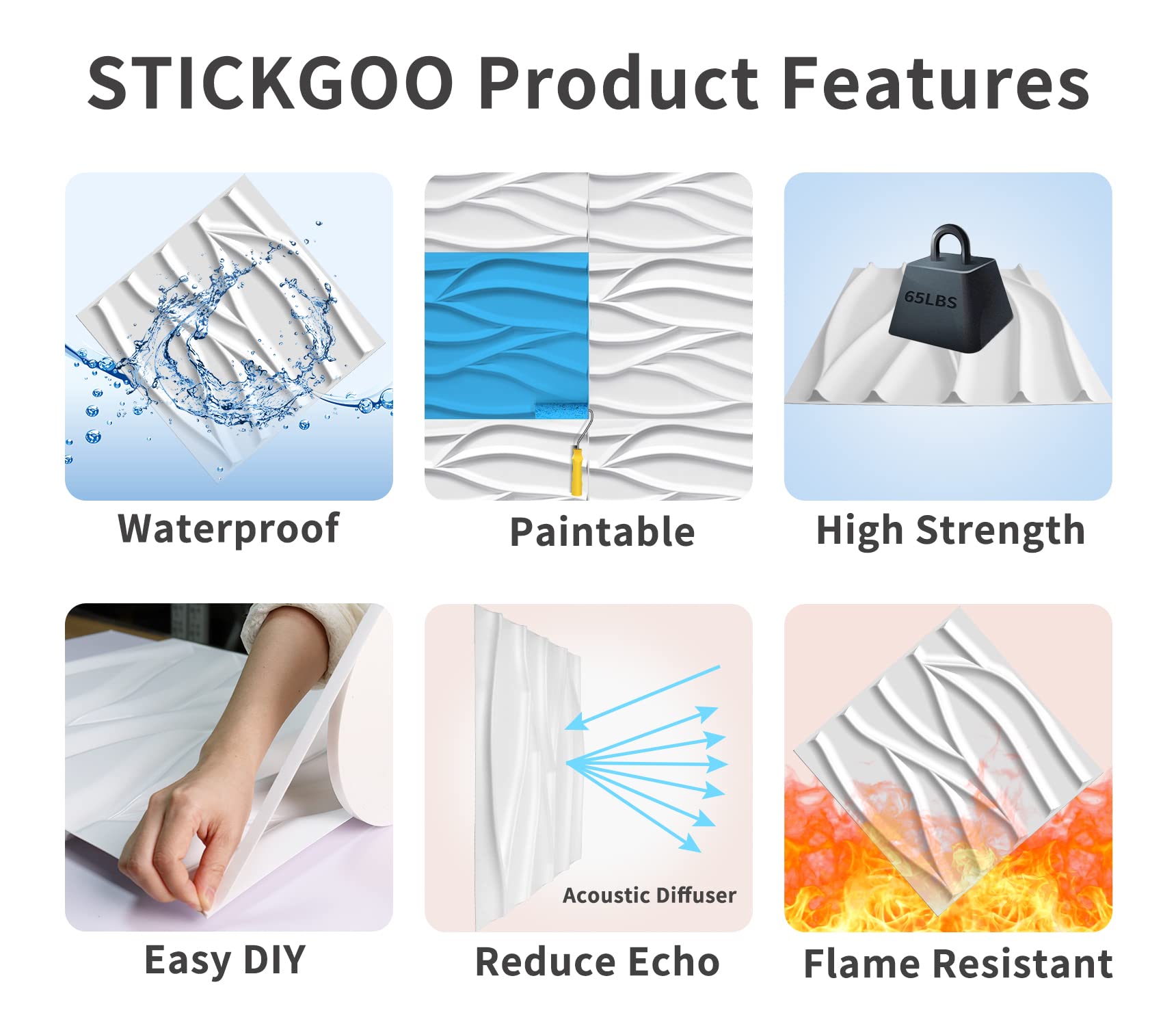 STICKGOO Product Features

Waterproof

Paintable

65LBS

High Strength

Easy DIY

Acoustic Diffuser

Reduce Echo

Flame Resistant